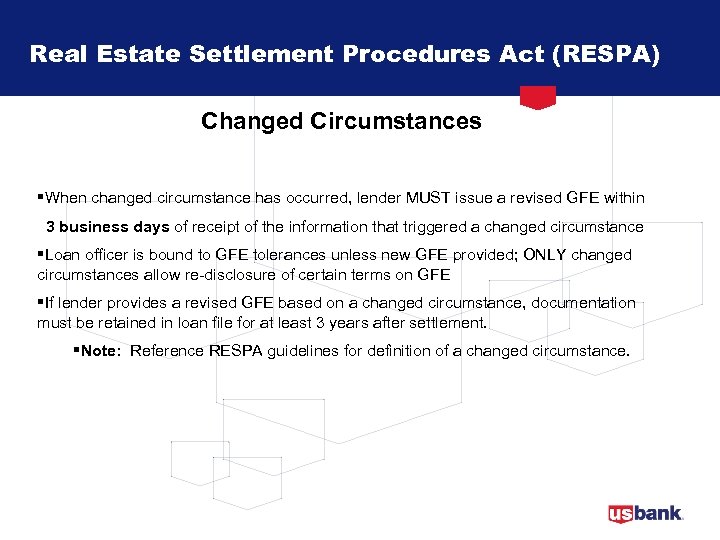 Real Estate Settlement Procedures Act (RESPA)

Changed Circumstances

▪When changed circumstance has occurred, lender MUST issue a revised GFE within 3 business days of receipt of the information that triggered a changed circumstance

▪Loan officer is bound to GFE tolerances unless new GFE provided; ONLY changed circumstances allow re-disclosure of certain terms on GFE

▪If lender provides a revised GFE based on a changed circumstance, documentation must be retained in loan file for at least 3 years after settlement.

▪Note: Reference RESPA guidelines for definition of a changed circumstance.

usbank.